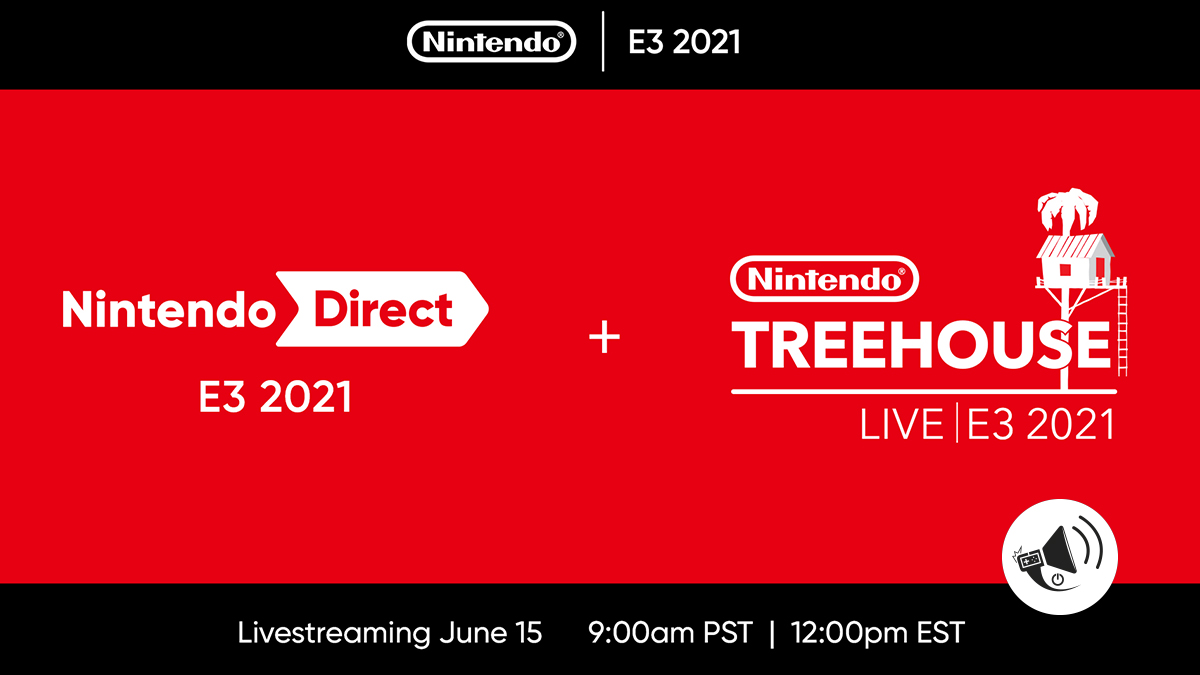 Nintendo® | E3 2021

Nintendo Direct
E3 2021

+

Nintendo®
TREEHOUSE
LIVE | E3 2021

Livestreaming June 15 9:00am PST | 12:00pm EST